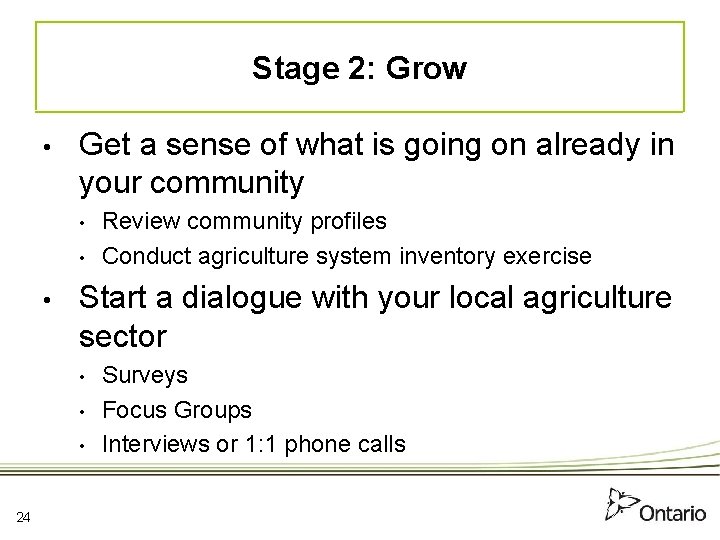 Stage 2: Grow

• Get a sense of what is going on already in your community
  • Review community profiles
  • Conduct agriculture system inventory exercise
• Start a dialogue with your local agriculture sector
  • Surveys
  • Focus Groups
  • Interviews or 1:1 phone calls

24

Ontario